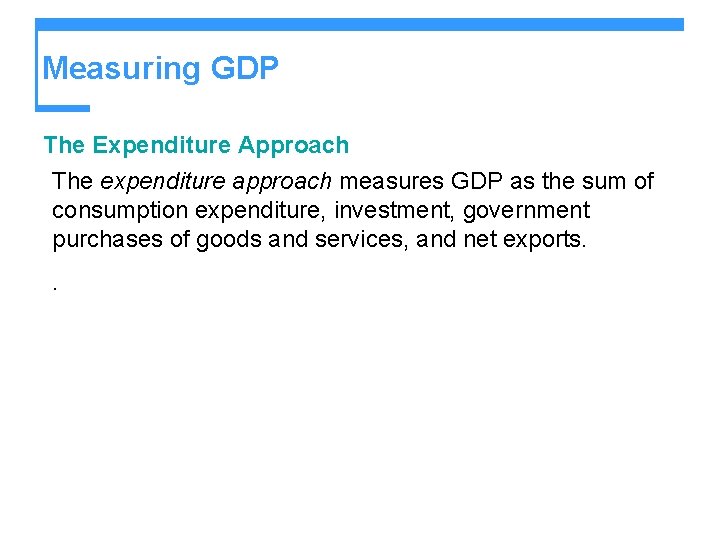 Measuring GDP

The Expenditure Approach

The expenditure approach measures GDP as the sum of consumption expenditure, investment, government purchases of goods and services, and net exports.

.